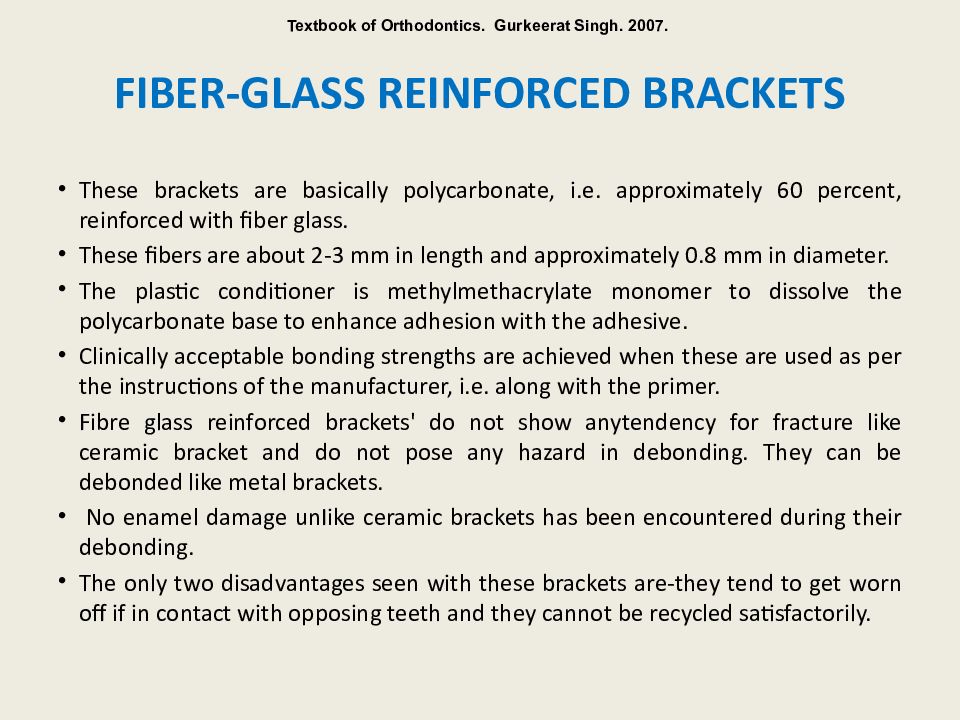 Textbook of Orthodontics. Gurkeerat Singh. 2007.

FIBER-GLASS REINFORCED BRACKETS

• These brackets are basically polycarbonate, i.e. approximately 60 percent, reinforced with fiber glass.
• These fibers are about 2-3 mm in length and approximately 0.8 mm in diameter.
• The plastic conditioner is methylmethacrylate monomer to dissolve the polycarbonate base to enhance adhesion with the adhesive.
• Clinically acceptable bonding strengths are achieved when these are used as per the instructions of the manufacturer, i.e. along with the primer.
• Fibre glass reinforced brackets' do not show anytendency for fracture like ceramic bracket and do not pose any hazard in debonding. They can be debonded like metal brackets.
• No enamel damage unlike ceramic brackets has been encountered during their debonding.
• The only two disadvantages seen with these brackets are-they tend to get worn off if in contact with opposing teeth and they cannot be recycled satisfactorily.